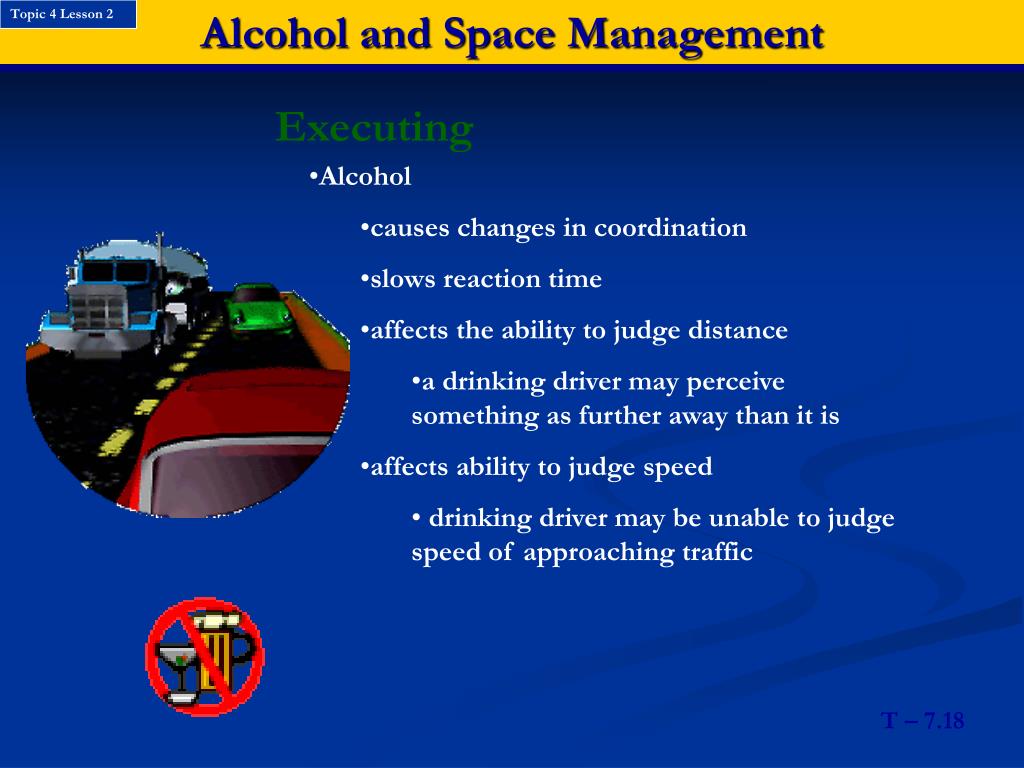 Topic 4 Lesson 2

Alcohol and Space Management

Executing

•Alcohol

•causes changes in coordination

•slows reaction time

•affects the ability to judge distance

•a drinking driver may perceive something as further away than it is

•affects ability to judge speed

• drinking driver may be unable to judge speed of approaching traffic

T – 7.18